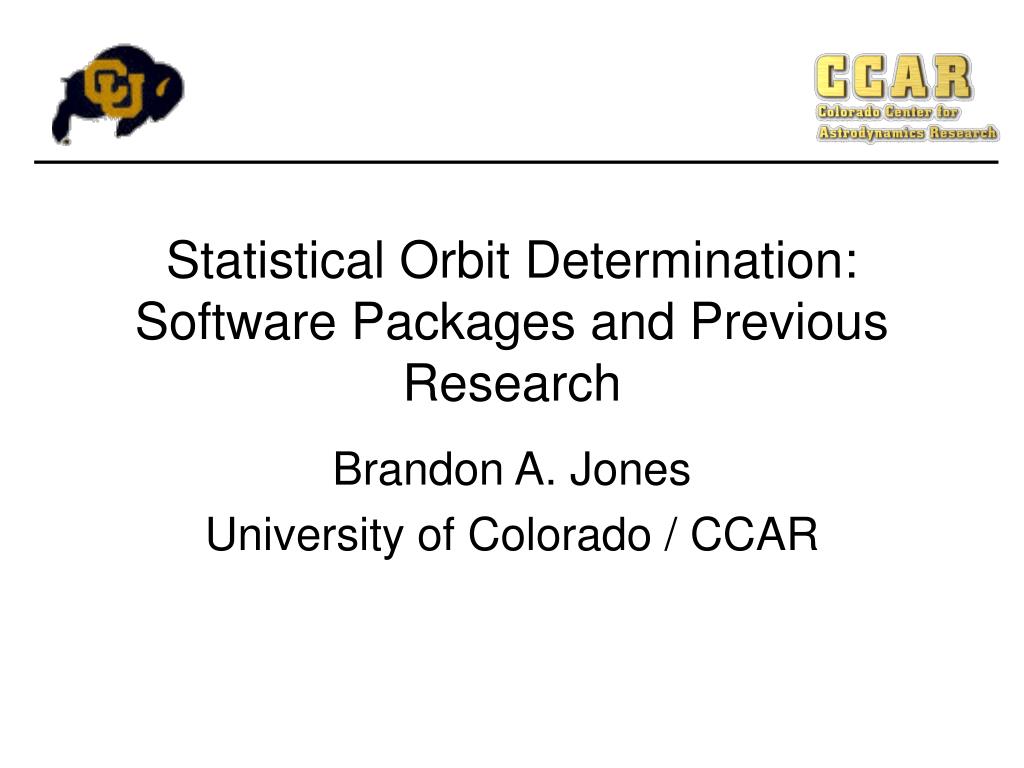 CU

CCAR
Colorado Center for
Astrodynamics Research

Statistical Orbit Determination: Software Packages and Previous Research

Brandon A. Jones
University of Colorado / CCAR